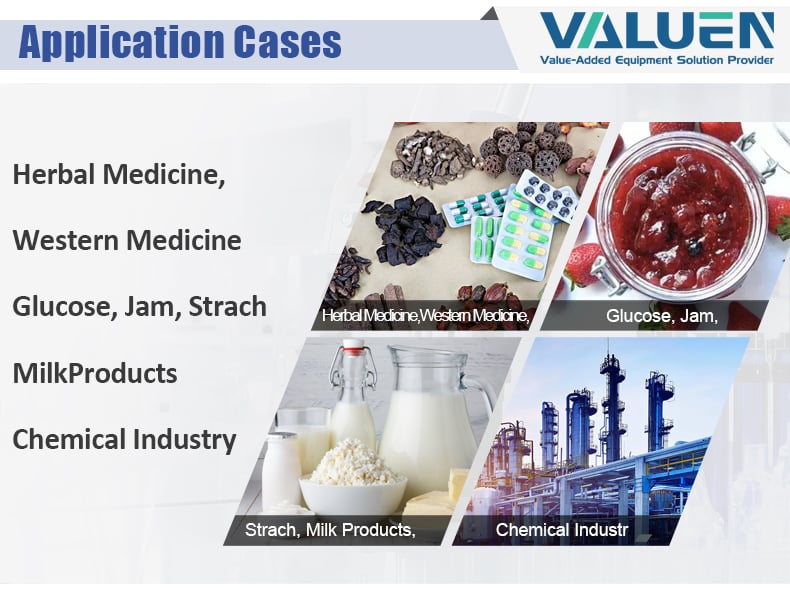 Application Cases

VALUEN
Value-Added Equipment Solution Provider

Herbal Medicine,

Western Medicine

Glucose, Jam, Strach

MilkProducts

Chemical Industry

Herbal Medicine,Western Medicine,

Glucose, Jam,

Strach, Milk Products,

Chemical Industr